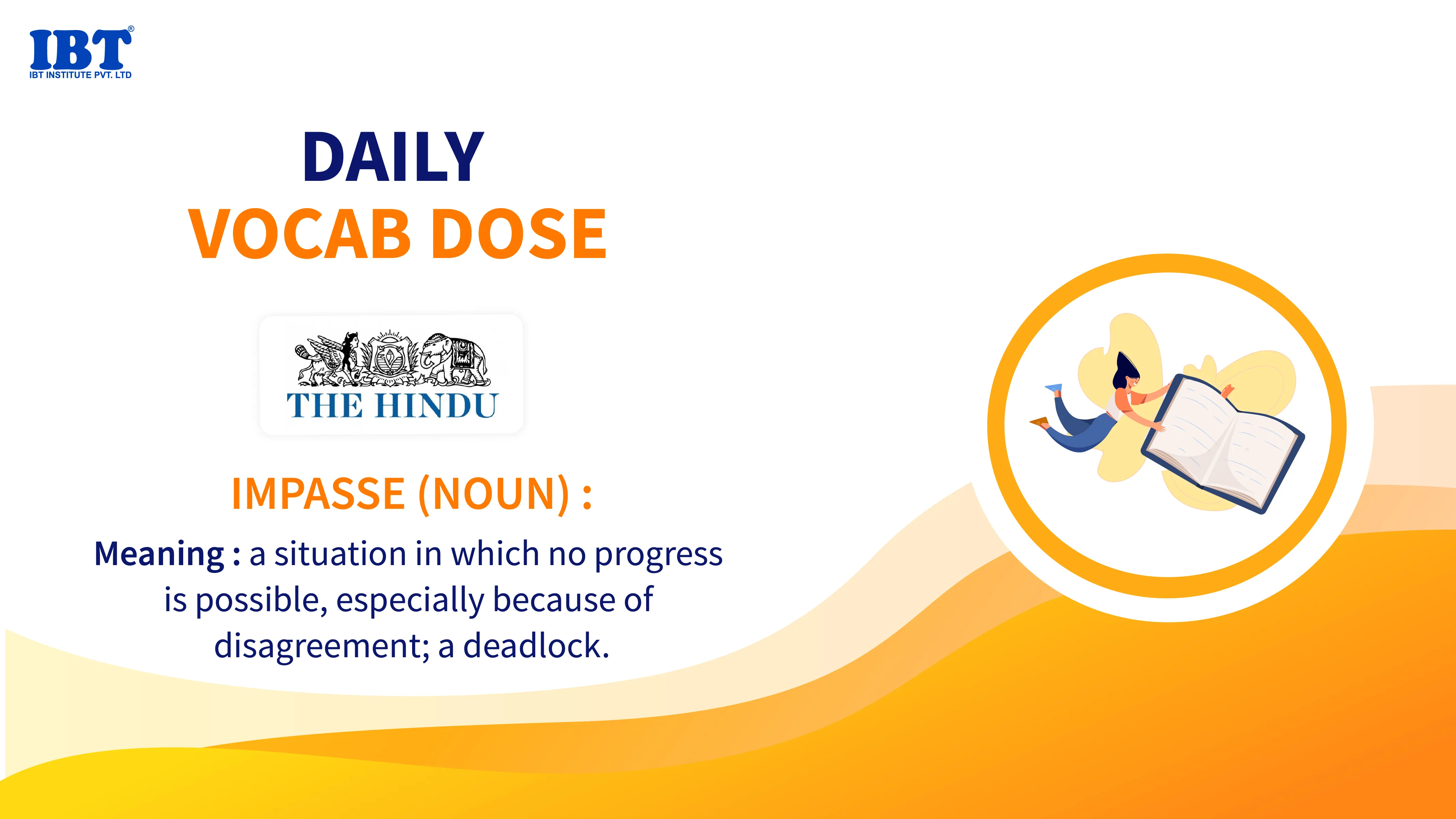 IBT®
IBT INSTITUTE PVT. LTD

DAILY
VOCAB DOSE

THE HINDU

IMPASSE (NOUN) :

Meaning : a situation in which no progress is possible, especially because of disagreement; a deadlock.